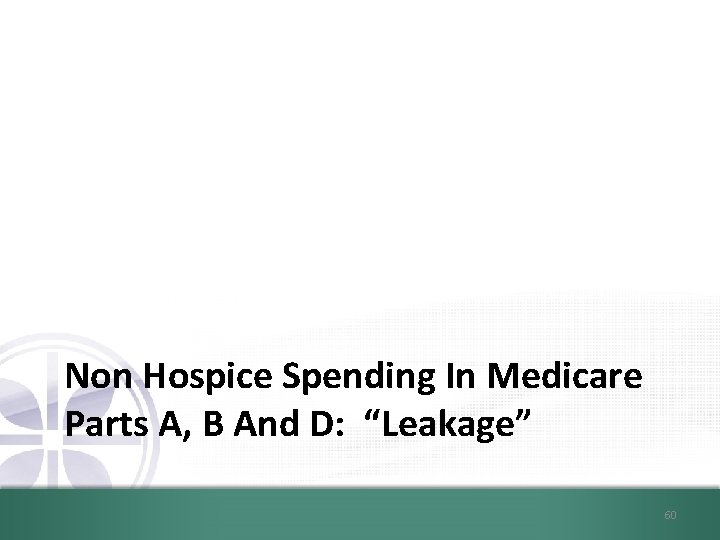 Non Hospice Spending In Medicare Parts A, B And D: “Leakage”

60